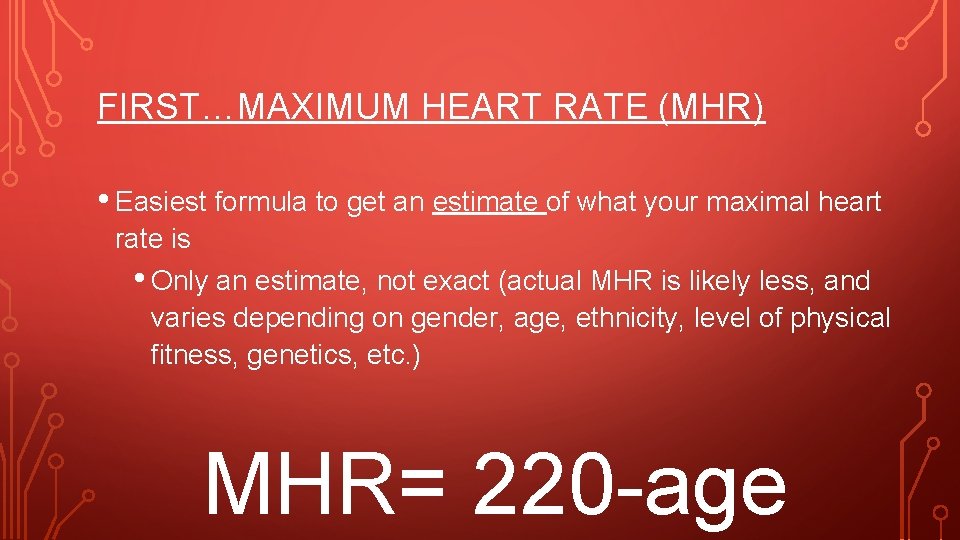 FIRST…MAXIMUM HEART RATE (MHR)

• Easiest formula to get an estimate of what your maximal heart rate is

• Only an estimate, not exact (actual MHR is likely less, and varies depending on gender, age, ethnicity, level of physical fitness, genetics, etc.)

MHR= 220-age